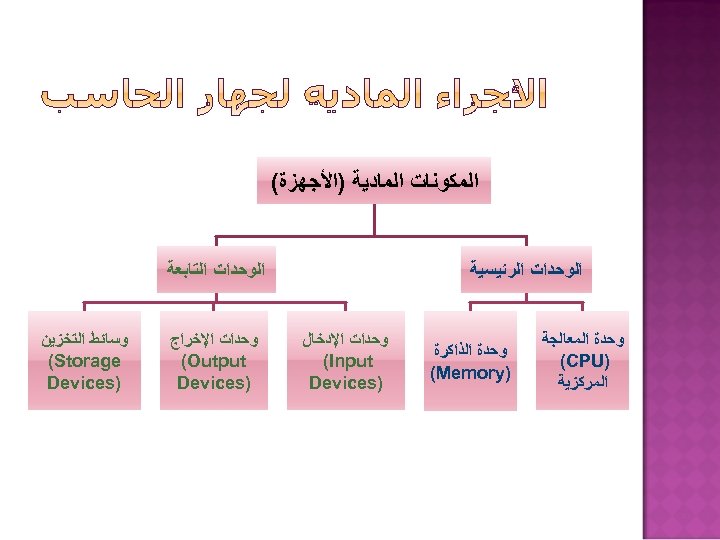 الأجزاء الماديه لجهاز الحاسب

المكونات المادية (الأجهزة)

الوحدات الرئيسية

الوحدات التابعة

وحدة المعالجة (CPU) المركزية

وحدة الذاكرة (Memory)

وحدات الإدخال (Input Devices)

وحدات الإخراج (Output Devices)

وسائط التخزين (Storage Devices)